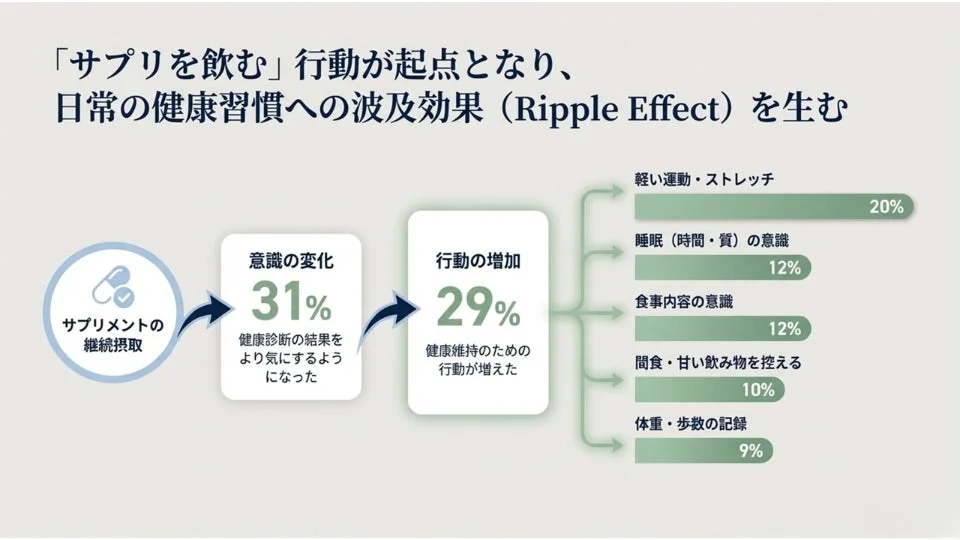 「サプリを飲む」行動が起点となり、
日常の健康習慣への波及効果（Ripple Effect）を生む

サプリメントの継続摂取

意識の変化
31%
健康診断の結果をより気にするようになった

行動の増加
29%
健康維持のための行動が増えた

軽い運動・ストレッチ
20%

睡眠（時間・質）の意識
12%

食事内容の意識
12%

間食・甘い飲み物を控える
10%

体重・歩数の記録
9%